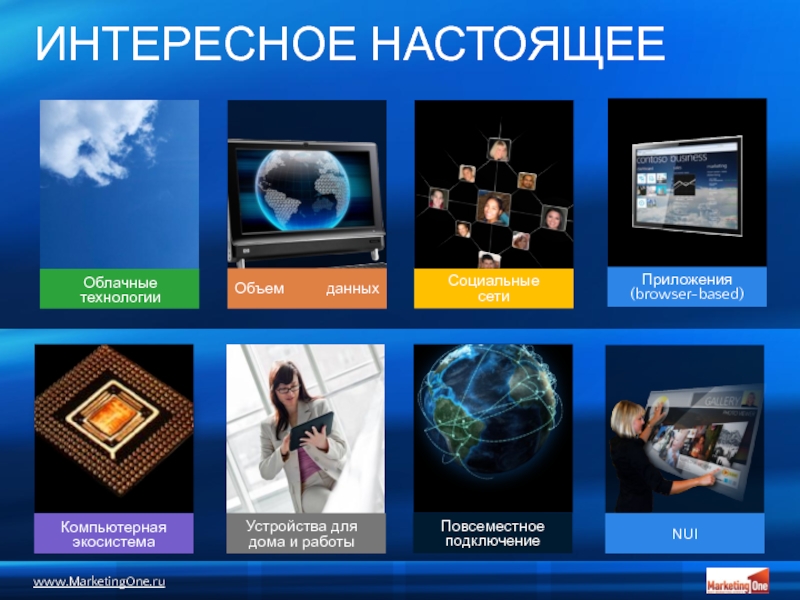 ИНТЕРЕСНОЕ НАСТОЯЩЕЕ

Облачные технологии

Объем данных

Социальные сети

contoso business

Приложения (browser-based)

Компьютерная экосистема

Устройства для дома и работы

Повсеместное подключение

GALLERY

NUI

www.MarketingOne.ru

Marketing One